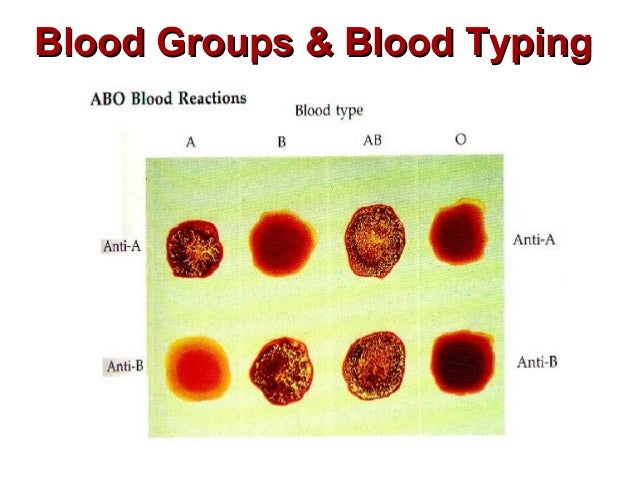 Blood Groups & Blood Typing

ABO Blood Reactions

Blood type

A B AB O

Anti-A

Anti-A

Anti-B

Anti-B